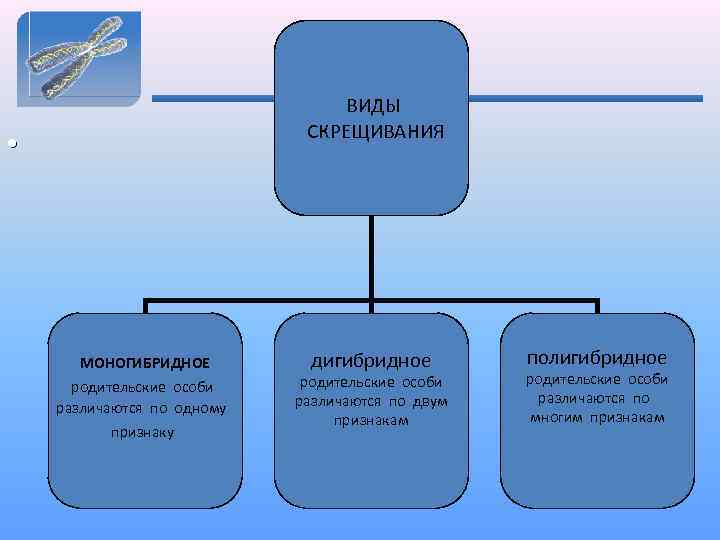 ВИДЫ СКРЕЩИВАНИЯ

МОНОГИБРИДНОЕ
родительские особи различаются по одному признаку

дигибридное
родительские особи различаются по двум признакам

полигибридное
родительские особи различаются по многим признакам